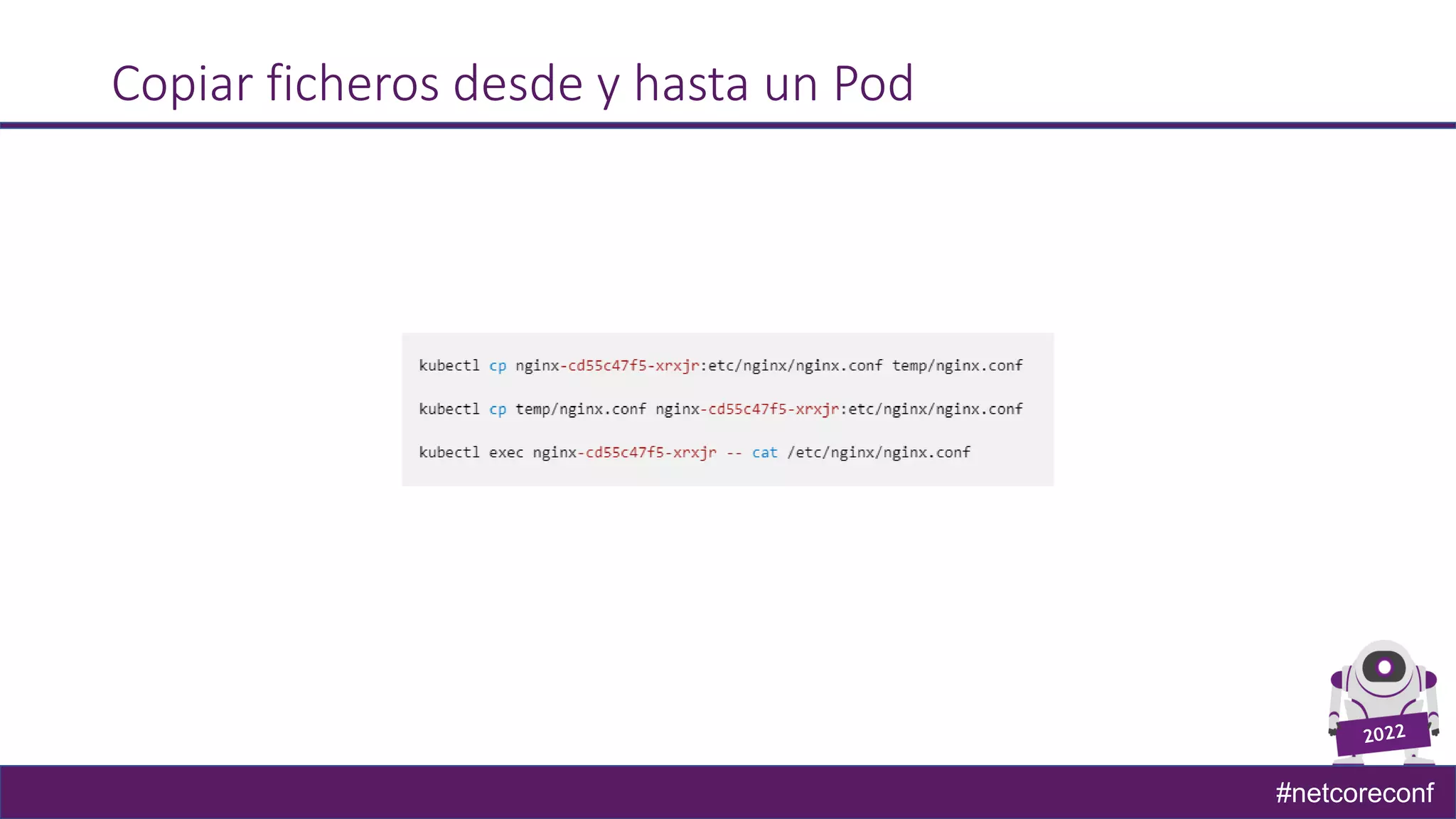 Copiar ficheros desde y hasta un Pod

kubectl cp nginx-cd55c47f5-xrxjr:etc/nginx/nginx.conf temp/nginx.conf

kubectl cp temp/nginx.conf nginx-cd55c47f5-xrxjr:etc/nginx/nginx.conf

kubectl exec nginx-cd55c47f5-xrxjr -- cat /etc/nginx/nginx.conf

2022

#netcoreconf